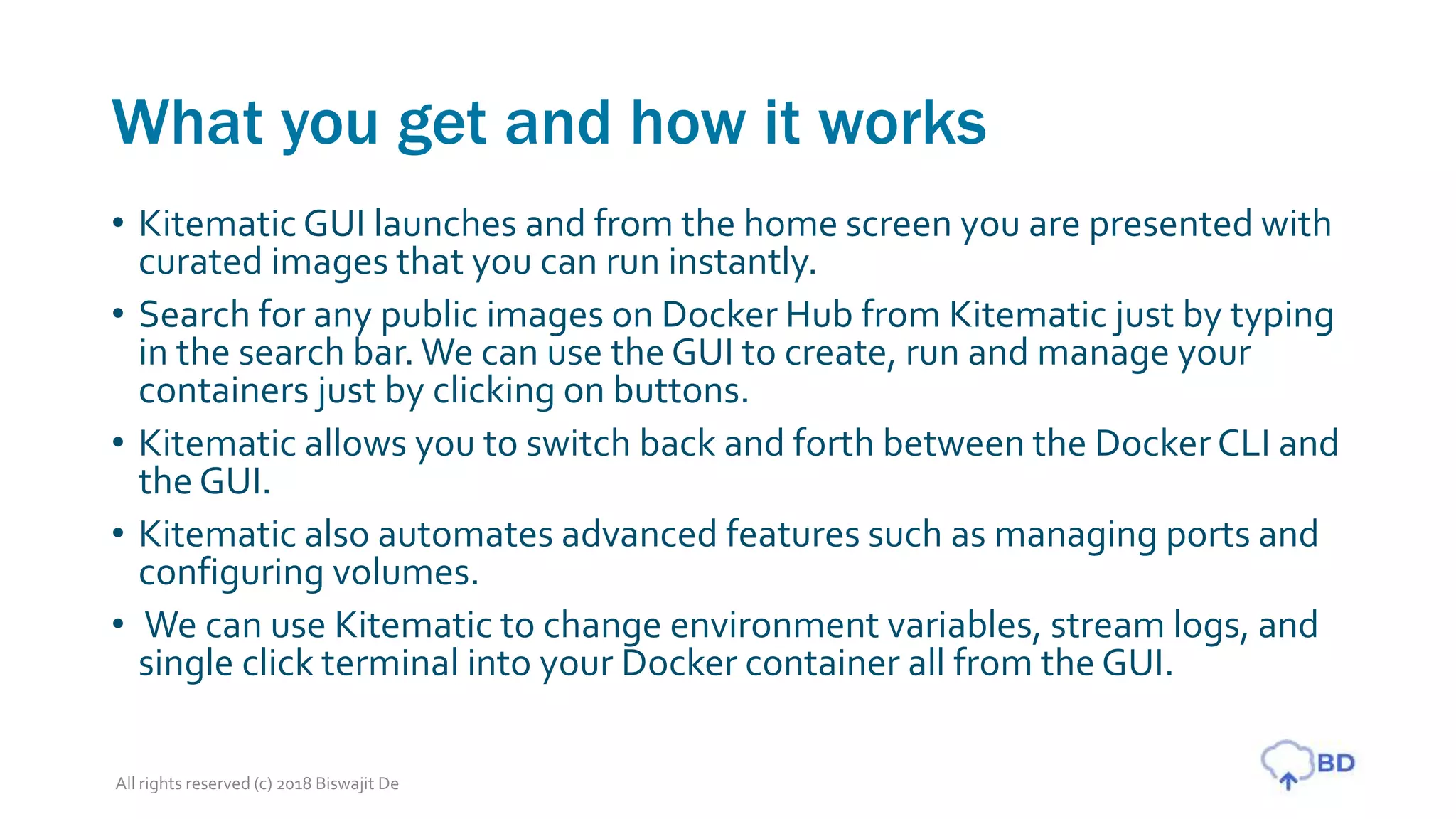 What you get and how it works

• Kitematic GUI launches and from the home screen you are presented with curated images that you can run instantly.

• Search for any public images on Docker Hub from Kitematic just by typing in the search bar. We can use the GUI to create, run and manage your containers just by clicking on buttons.

• Kitematic allows you to switch back and forth between the Docker CLI and the GUI.

• Kitematic also automates advanced features such as managing ports and configuring volumes.

• We can use Kitematic to change environment variables, stream logs, and single click terminal into your Docker container all from the GUI.

All rights reserved (c) 2018 Biswajit De

BD